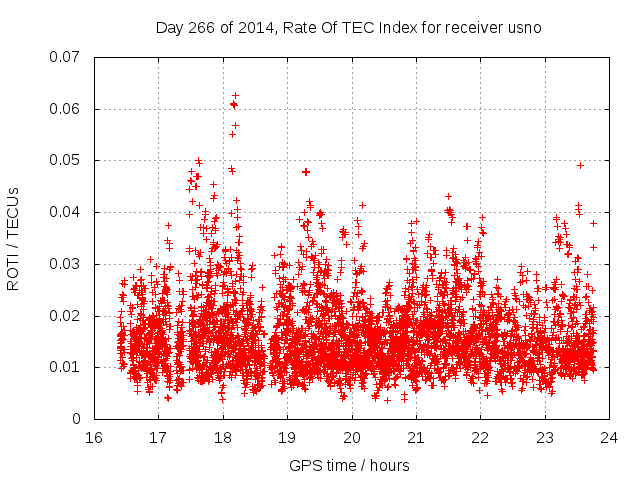 Day 266 of 2014, Rate Of TEC Index for receiver usno

ROTI / TECUs

0.07
0.06
0.05
0.04
0.03
0.02
0.01
0

16 17 18 19 20 21 22 23 24

GPS time / hours